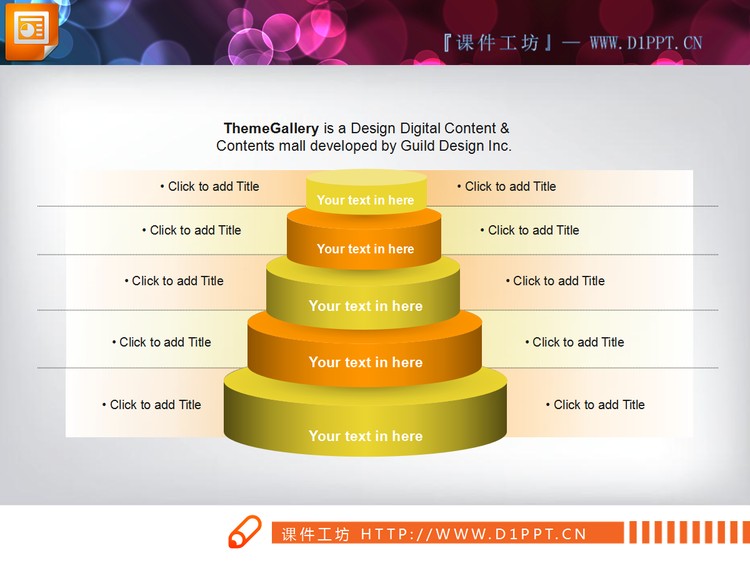 『课件工坊』— WWW.D1PPT.CN

ThemeGallery is a Design Digital Content & Contents mall developed by Guild Design Inc.

• Click to add Title

Your text in here

• Click to add Title

• Click to add Title

Your text in here

• Click to add Title

• Click to add Title

Your text in here

• Click to add Title

• Click to add Title

Your text in here

• Click to add Title

• Click to add Title

Your text in here

• Click to add Title

课件工坊 HTTP://WWW.D1PPT.CN